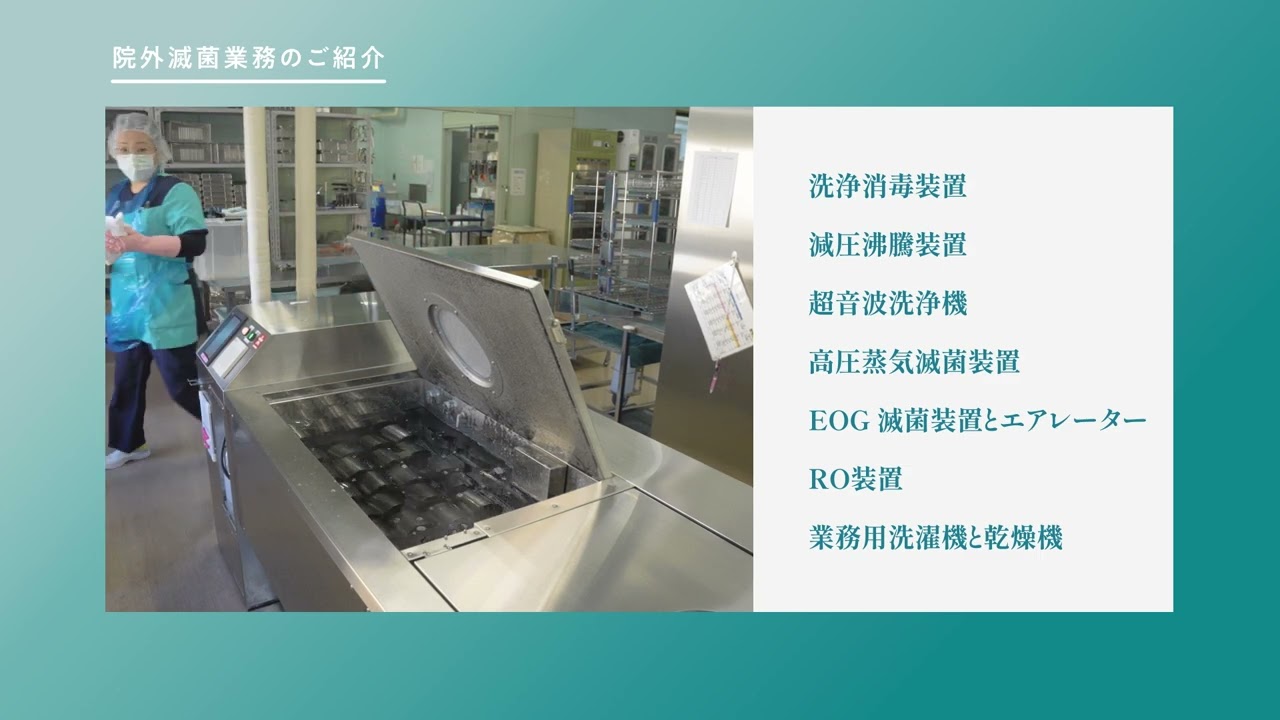 院外滅菌業務のご紹介

洗浄消毒装置

減圧沸騰装置

超音波洗浄機

高圧蒸気滅菌装置

EOG 滅菌装置とエアレーター

RO装置

業務用洗濯機と乾燥機